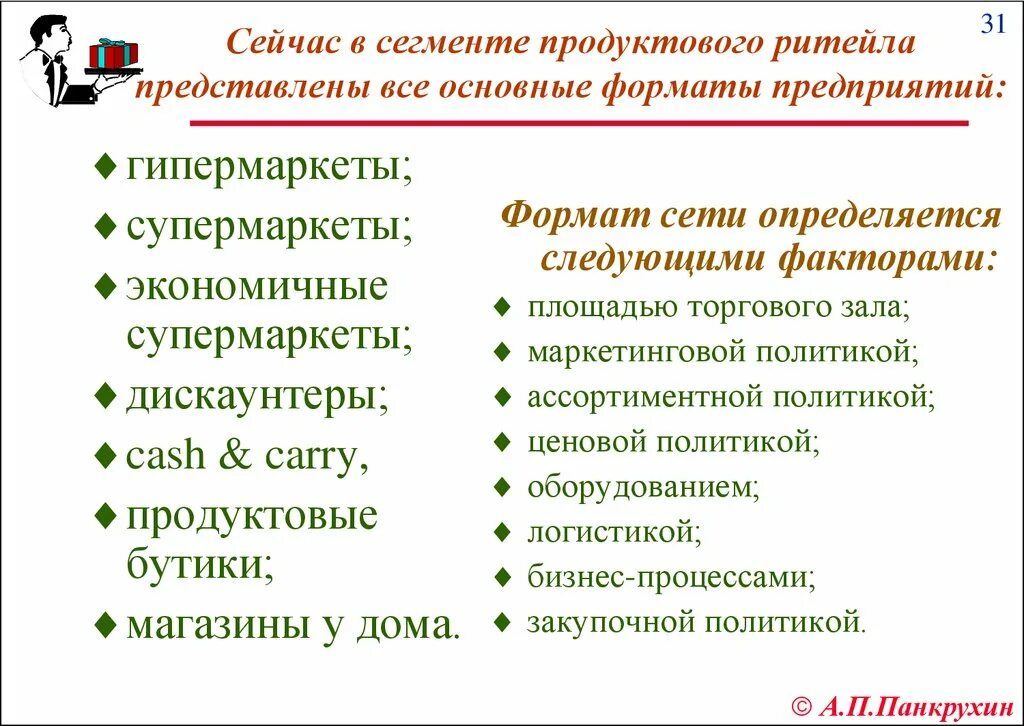 31

Сейчас в сегменте продуктового ритейла представлены все основные форматы предприятий:

♦ гипермаркеты;
♦ супермаркеты;
♦ экономичные супермаркеты;
♦ дискаунтеры;
♦ cash & carry,
♦ продуктовые бутики;
♦ магазины у дома.

Формат сети определяется следующими факторами:

♦ площадью торгового зала;
♦ маркетинговой политикой;
♦ ассортиментной политикой;
♦ ценовой политикой;
♦ оборудованием;
♦ логистикой;
♦ бизнес-процессами;
♦ закупочной политикой.

© А.П.Панкрухин